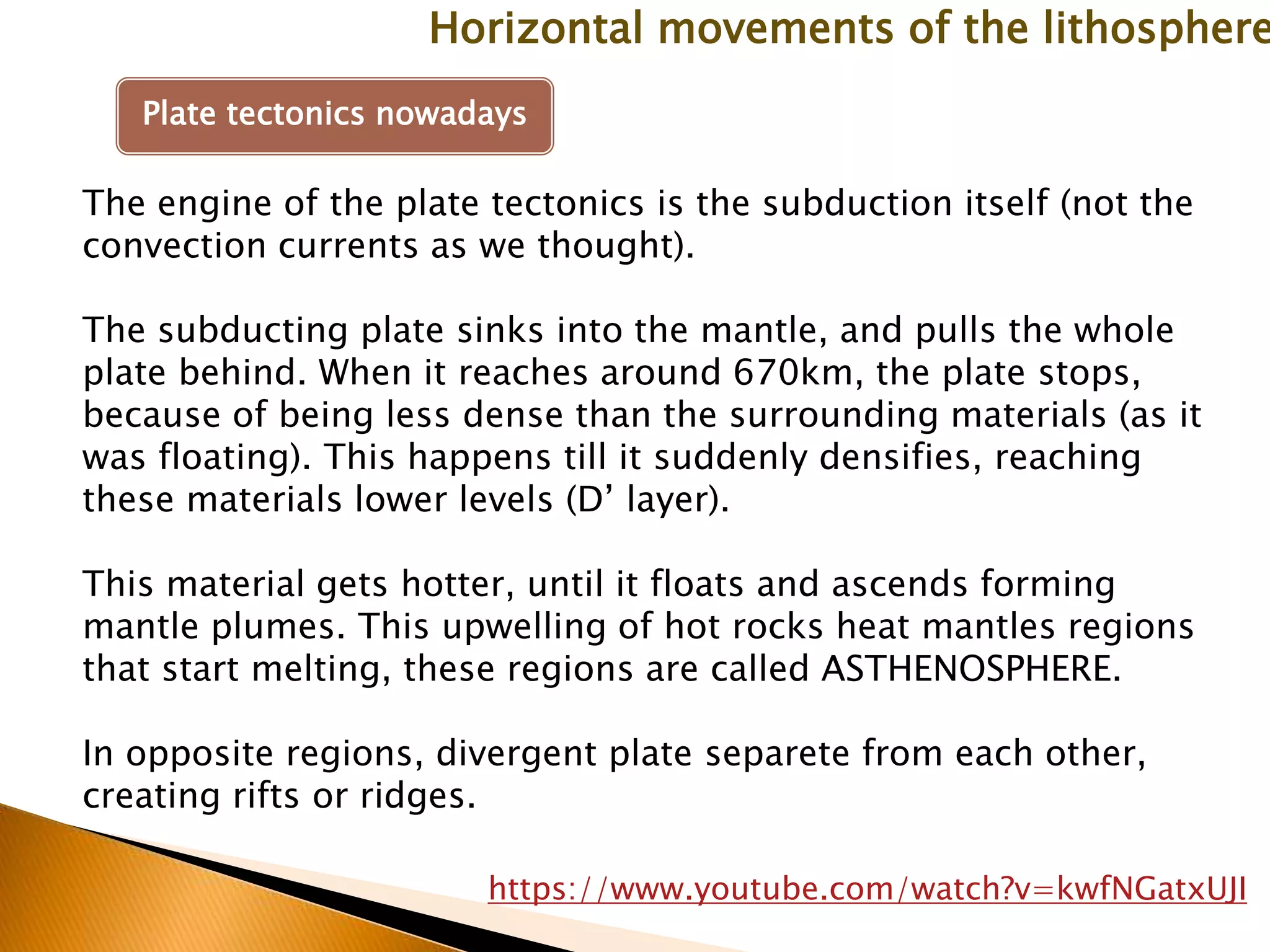 Horizontal movements of the lithosphere

Plate tectonics nowadays

The engine of the plate tectonics is the subduction itself (not the convection currents as we thought).

The subducting plate sinks into the mantle, and pulls the whole plate behind. When it reaches around 670km, the plate stops, because of being less dense than the surrounding materials (as it was floating). This happens till it suddenly densifies, reaching these materials lower levels (D' layer).

This material gets hotter, until it floats and ascends forming mantle plumes. This upwelling of hot rocks heat mantles regions that start melting, these regions are called ASTHENOSPHERE.

In opposite regions, divergent plate separete from each other, creating rifts or ridges.

https://www.youtube.com/watch?v=kwfNGatxUJI